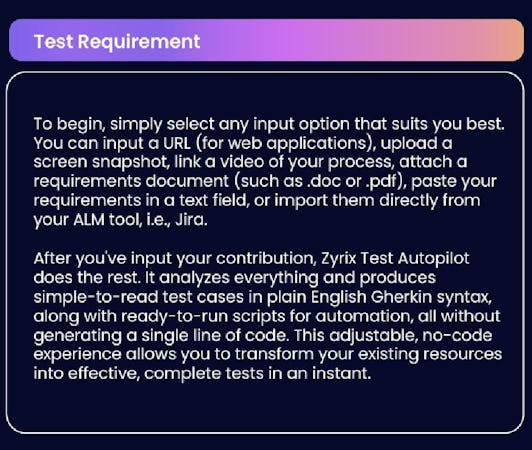 Test Requirement

To begin, simply select any input option that suits you best. You can input a URL (for web applications), upload a screen snapshot, link a video of your process, attach a requirements document (such as .doc or .pdf), paste your requirements in a text field, or import them directly from your ALM tool, i.e., Jira.

After you've input your contribution, Zyrix Test Autopilot does the rest. It analyzes everything and produces simple-to-read test cases in plain English Gherkin syntax, along with ready-to-run scripts for automation, all without generating a single line of code. This adjustable, no-code experience allows you to transform your existing resources into effective, complete tests in an instant.